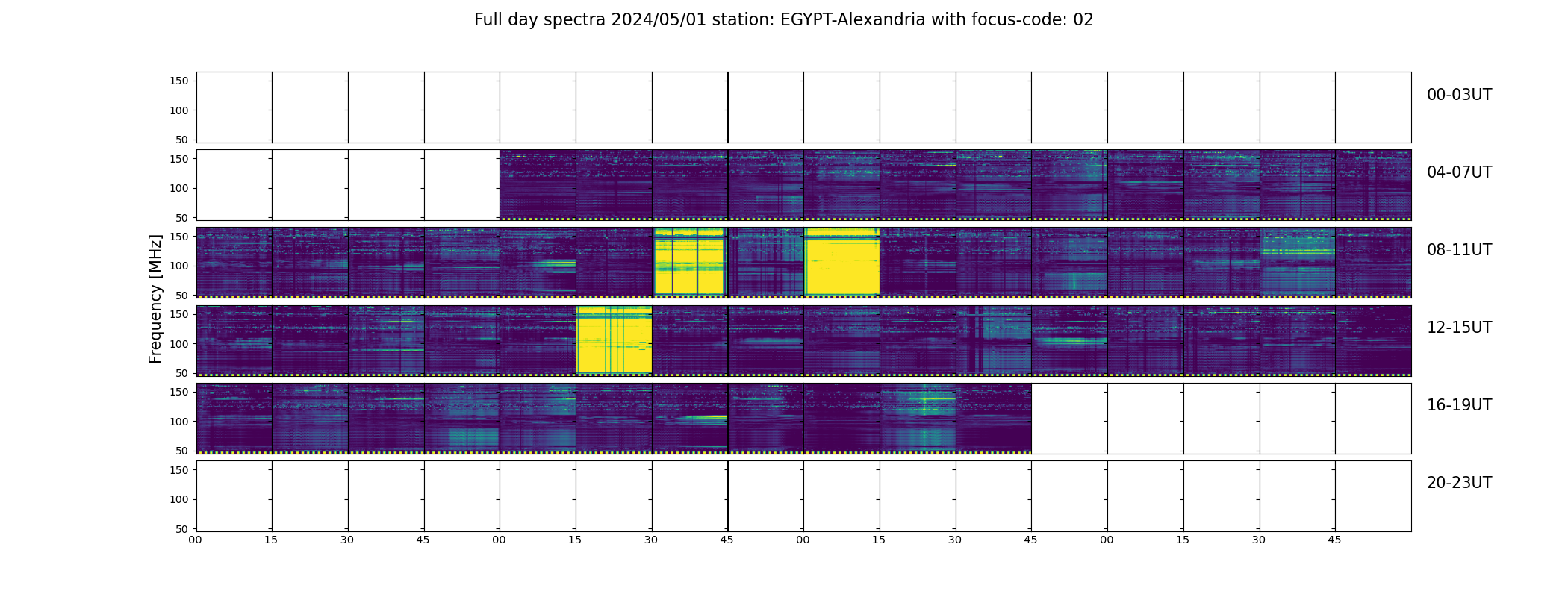 Full day spectra 2024/05/01 station: EGYPT-Alexandria with focus-code: 02

Frequency [MHz]

150
100
50

00-03UT

150
100
50

04-07UT

150
100
50

08-11UT

150
100
50

12-15UT

150
100
50

16-19UT

150
100
50

20-23UT

00 15 30 45 00 15 30 45 00 15 30 45 00 15 30 45